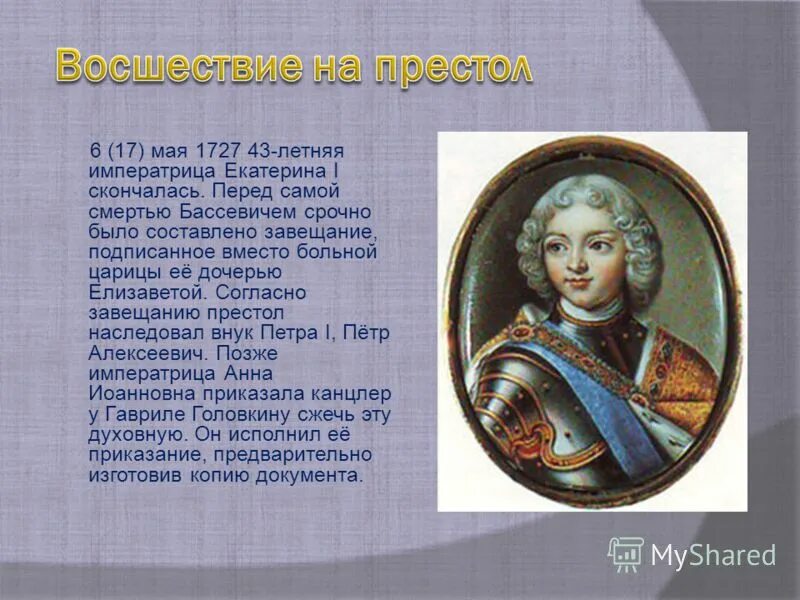 Восшествие на престол

6 (17) мая 1727 43-летняя императрица Екатерина I скончалась. Перед самой смертью Бассевичем срочно было составлено завещание, подписанное вместо больной царицы её дочерью Елизаветой. Согласно завещанию престол наследовал внук Петра I, Пётр Алексеевич. Позже императрица Анна Иоанновна приказала канцлер у Гавриле Головкину сжечь эту духовную. Он исполнил её приказание, предварительно изготовив копию документа.

MyShared